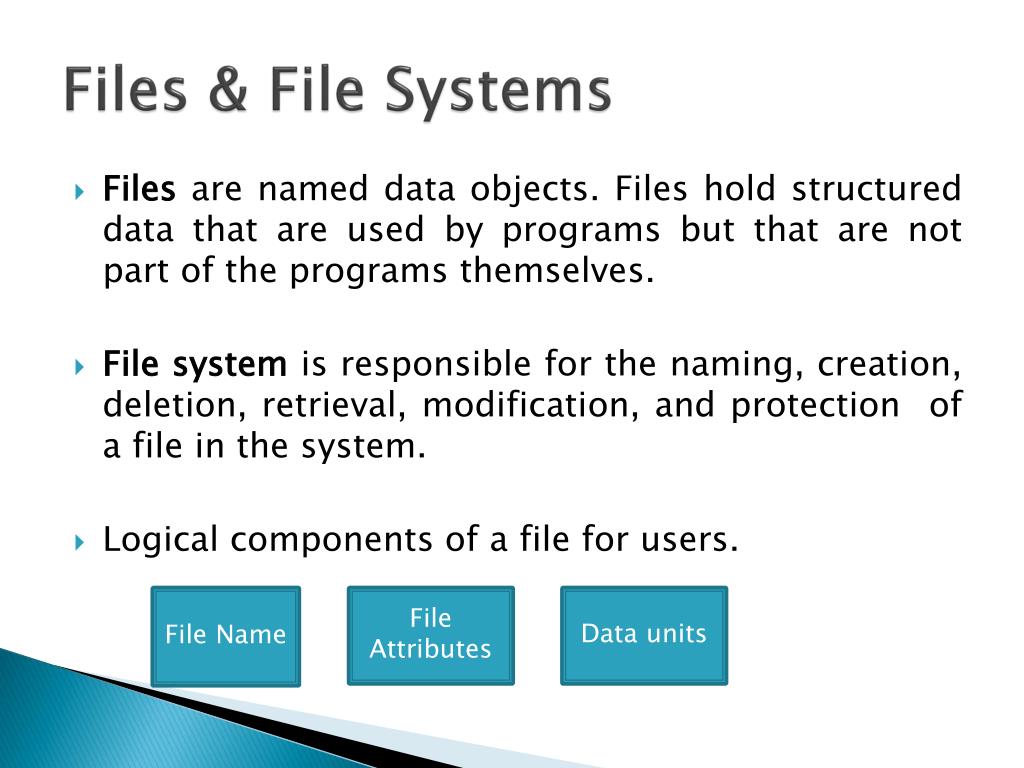 Files & File Systems

Files are named data objects. Files hold structured data that are used by programs but that are not part of the programs themselves.

File system is responsible for the naming, creation, deletion, retrieval, modification, and protection of a file in the system.

Logical components of a file for users.

File Name

File Attributes

Data units